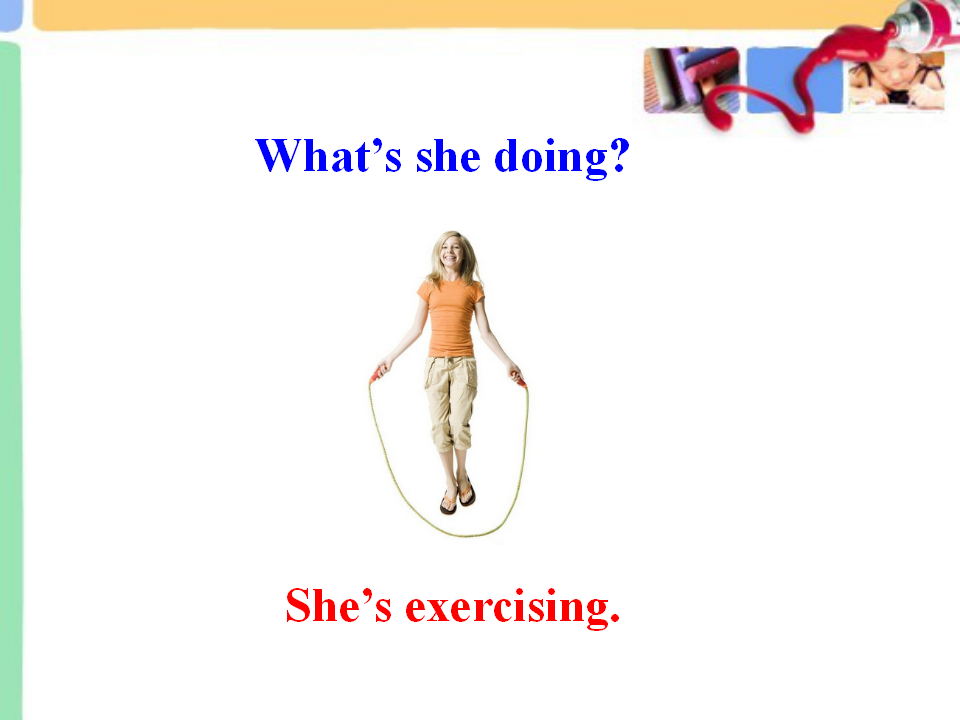 What’s she doing?

She’s exercising.